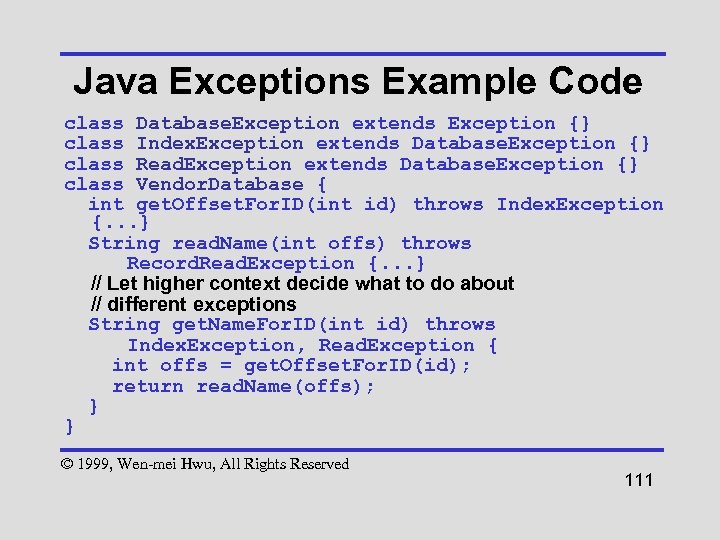 Java Exceptions Example Code

class DatabaseException extends Exception {}
class IndexException extends DatabaseException {}
class ReadException extends DatabaseException {}
class VendorDatabase {
  int getOffsetForID(int id) throws IndexException {...}
  String readName(int offs) throws RecordReadException {...}
  // Let higher context decide what to do about
  // different exceptions
  String getNameForID(int id) throws IndexException, ReadException {
    int offs = getOffsetForID(id);
    return readName(offs);
  }
}

© 1999, Wen-mei Hwu, All Rights Reserved

111